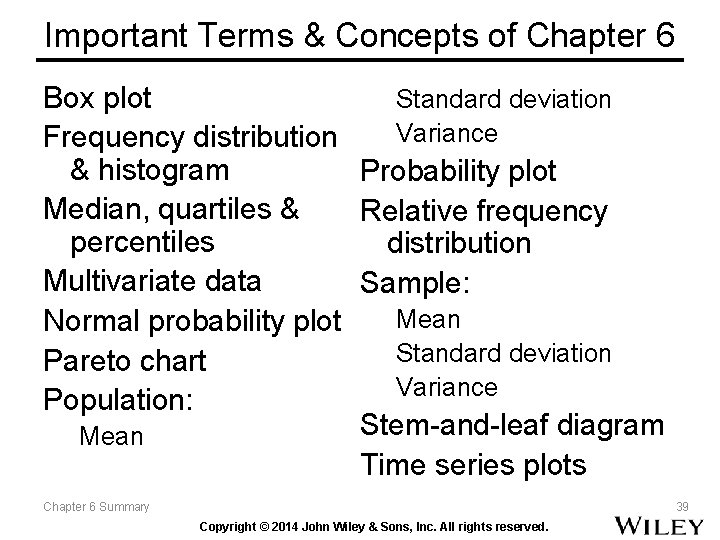 Important Terms & Concepts of Chapter 6

Box plot
Frequency distribution & histogram
Median, quartiles & percentiles
Multivariate data
Normal probability plot
Pareto chart
Population:
Mean
Standard deviation
Variance
Probability plot
Relative frequency distribution
Sample:
Mean
Standard deviation
Variance
Stem-and-leaf diagram
Time series plots

Chapter 6 Summary

39

Copyright © 2014 John Wiley & Sons, Inc. All rights reserved.

WILEY